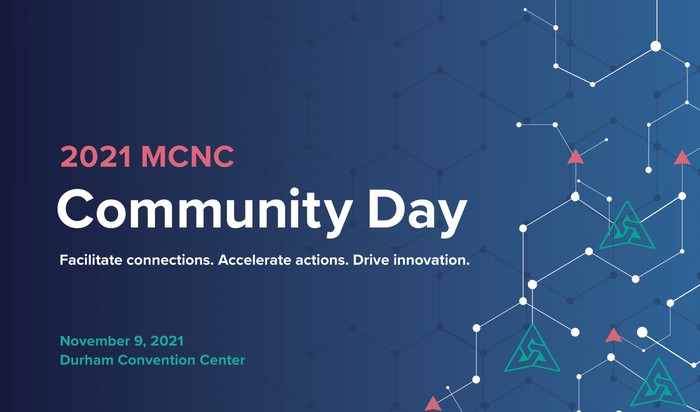 2021 MCNC

Community Day

Facilitate connections. Accelerate actions. Drive innovation.

November 9, 2021
Durham Convention Center